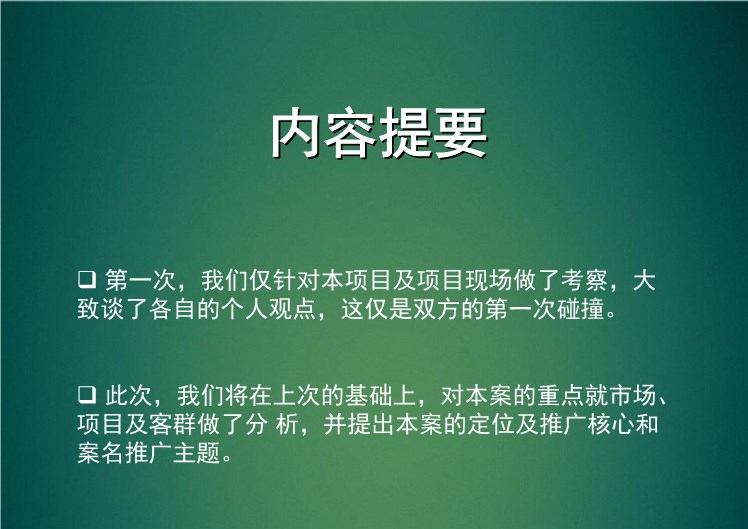 内容提要

❑ 第一次，我们仅针对本项目及项目现场做了考察，大致谈了各自的个人观点，这仅是双方的第一次碰撞。

❑ 此次，我们将在上次的基础上，对本案的重点就市场、项目及客群做了分 析，并提出本案的定位及推广核心和案名推广主题。